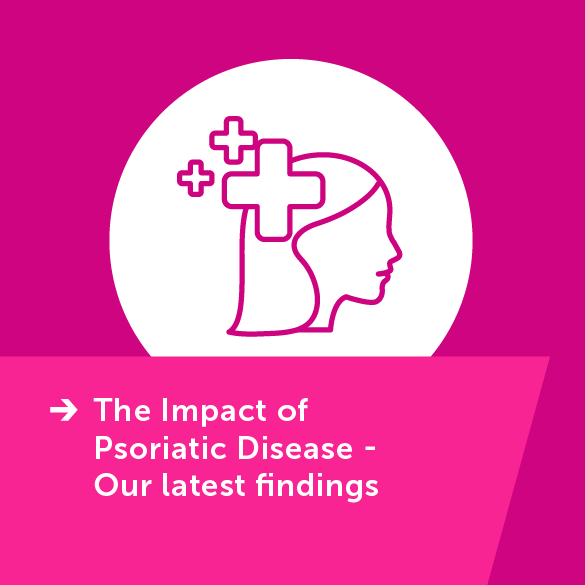 → The Impact of Psoriatic Disease - Our latest findings